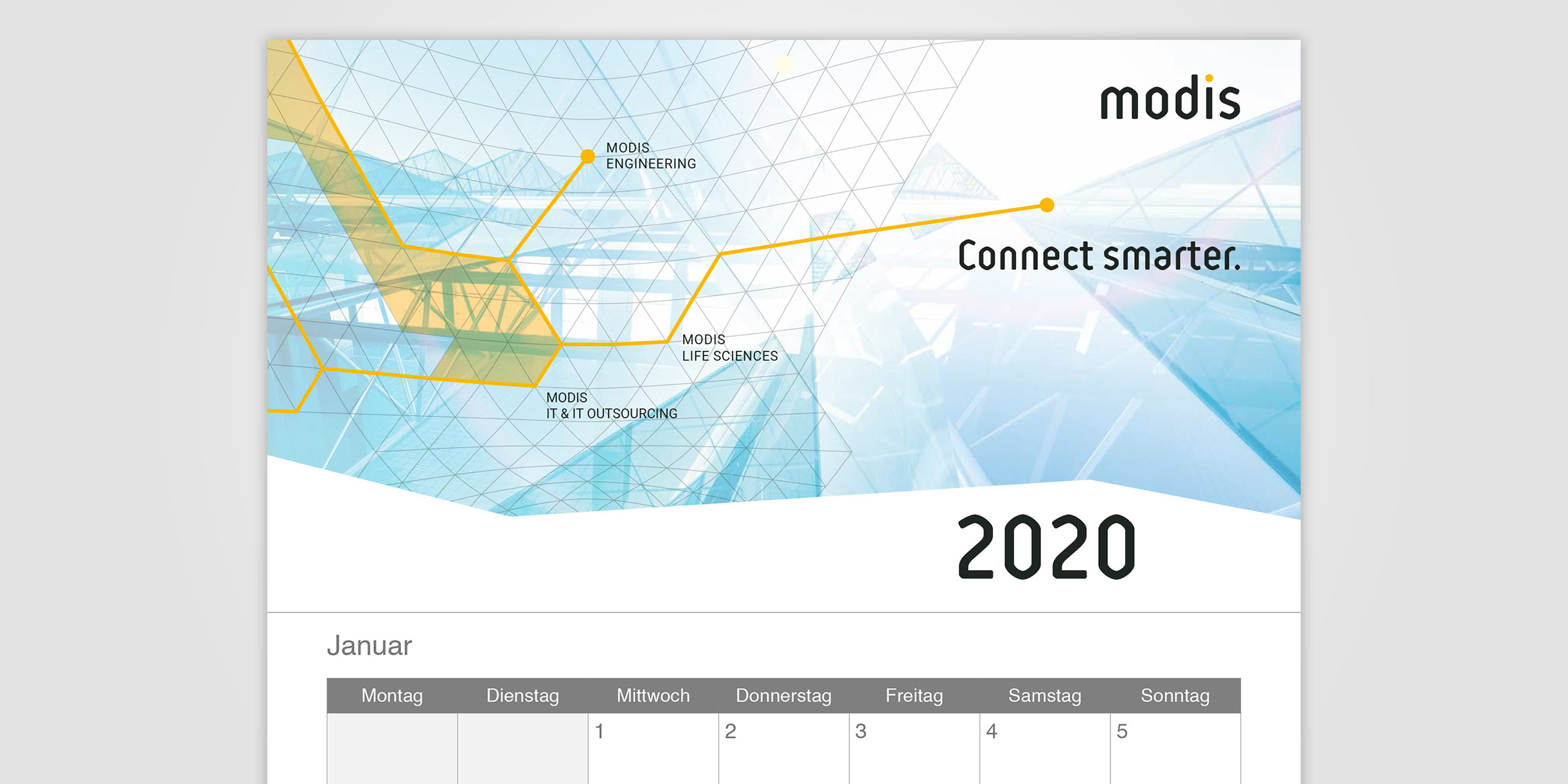 modis

MODIS
ENGINEERING

Connect smarter.

MODIS
LIFE SCIENCES

MODIS
IT & IT OUTSOURCING

2020

Januar

| Montag | Dienstag | Mittwoch | Donnerstag | Freitag | Samstag | Sonntag |
|---|---|---|---|---|---|---|
| | | 1 | 2 | 3 | 4 | 5 |